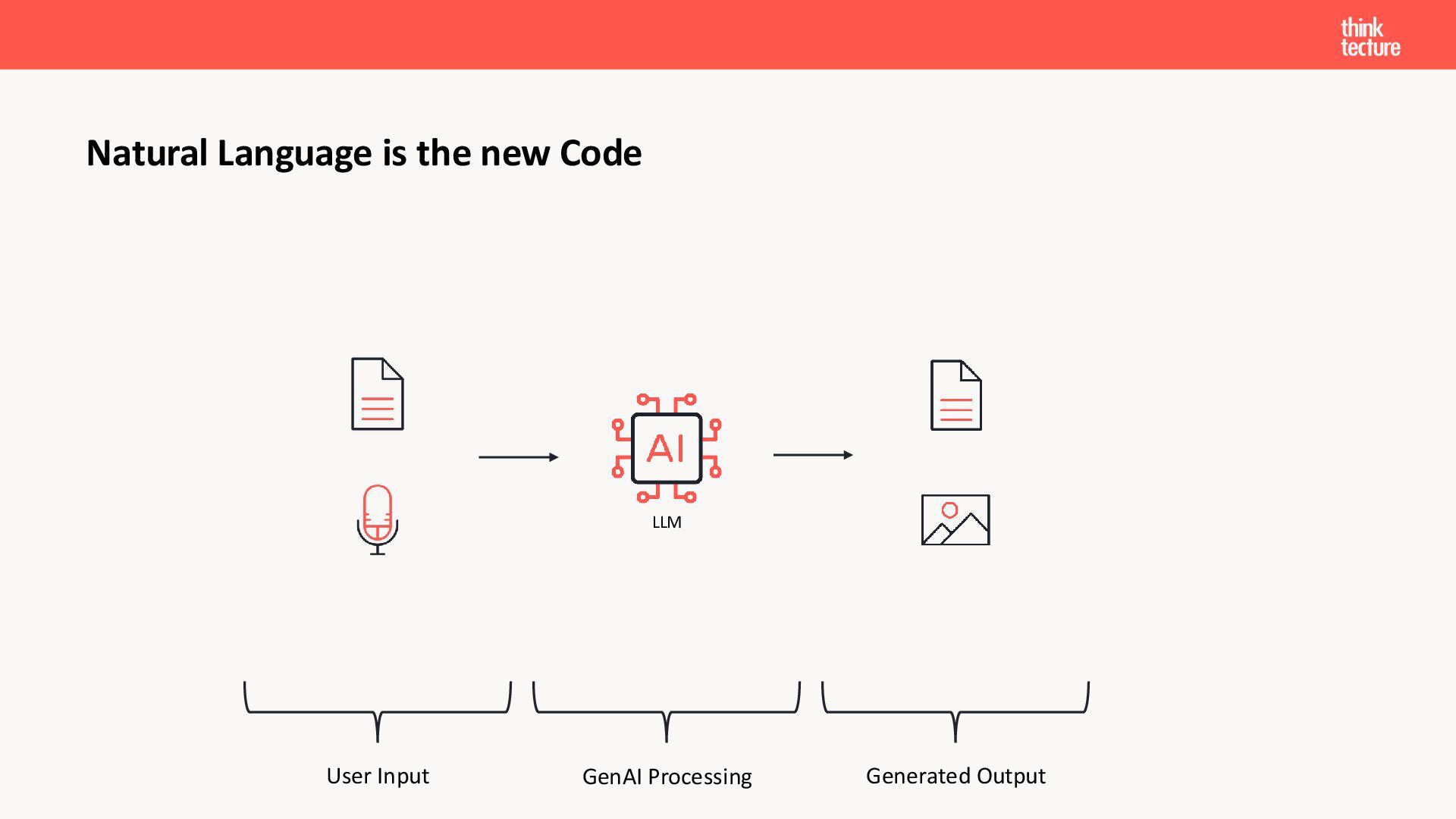 think tecture

Natural Language is the new Code

AI

LLM

User Input

GenAI Processing

Generated Output